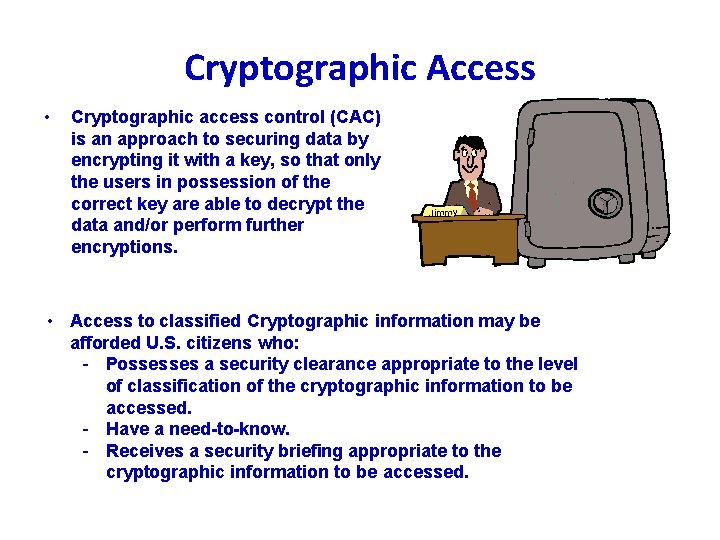 Cryptographic Access

• Cryptographic access control (CAC) is an approach to securing data by encrypting it with a key, so that only the users in possession of the correct key are able to decrypt the data and/or perform further encryptions.

Jimmy

• Access to classified Cryptographic information may be afforded U.S. citizens who:
- Possesses a security clearance appropriate to the level of classification of the cryptographic information to be accessed.
- Have a need-to-know.
- Receives a security briefing appropriate to the cryptographic information to be accessed.